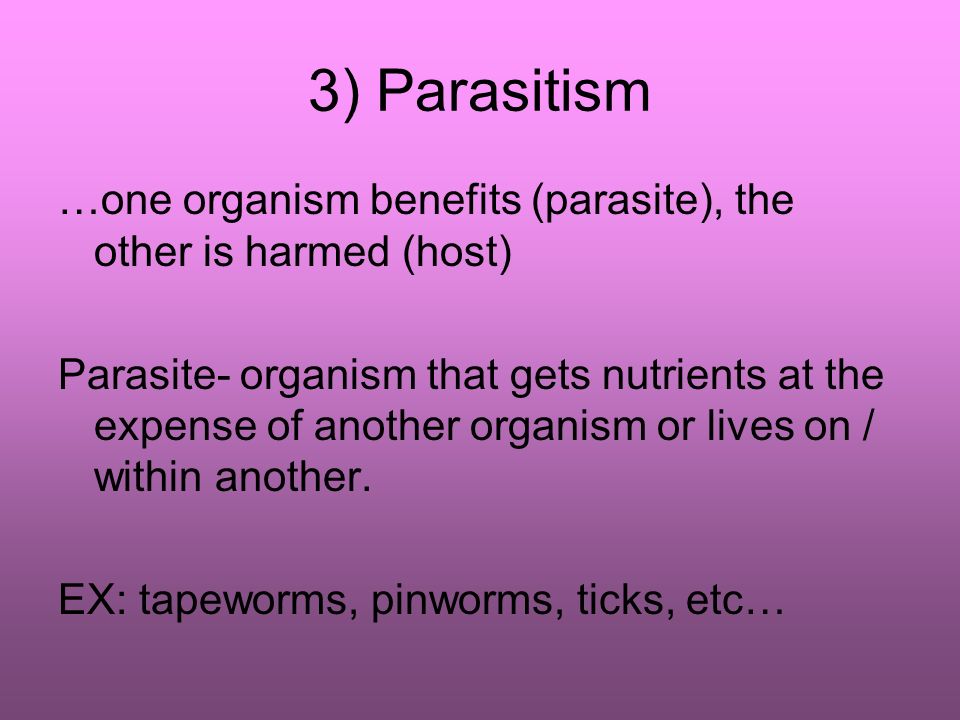 3) Parasitism

…one organism benefits (parasite), the other is harmed (host)

Parasite- organism that gets nutrients at the expense of another organism or lives on / within another.

EX: tapeworms, pinworms, ticks, etc…